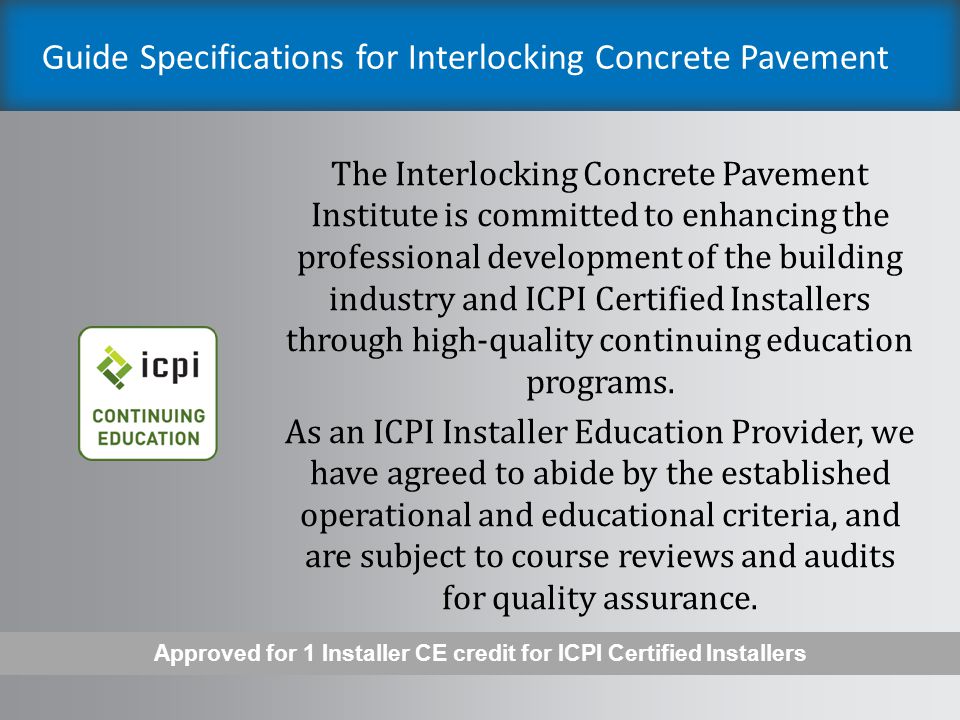 Guide Specifications for Interlocking Concrete Pavement

icpi
CONTINUING EDUCATION

The Interlocking Concrete Pavement Institute is committed to enhancing the professional development of the building industry and ICPI Certified Installers through high-quality continuing education programs.

As an ICPI Installer Education Provider, we have agreed to abide by the established operational and educational criteria, and are subject to course reviews and audits for quality assurance.

Approved for 1 Installer CE credit for ICPI Certified Installers